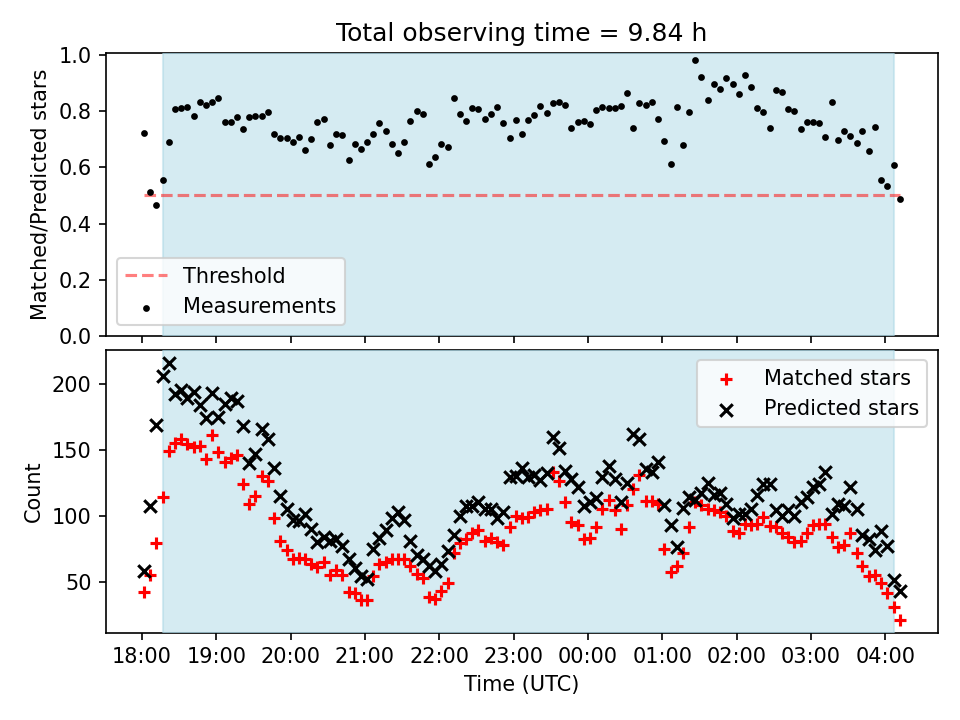 Total observing time = 9.84 h

Matched/Predicted stars

1.0
0.8
0.6
0.4
0.2
0.0

Threshold
Measurements

Count

200
150
100
50

Matched stars
Predicted stars

18:00 19:00 20:00 21:00 22:00 23:00 00:00 01:00 02:00 03:00 04:00

Time (UTC)